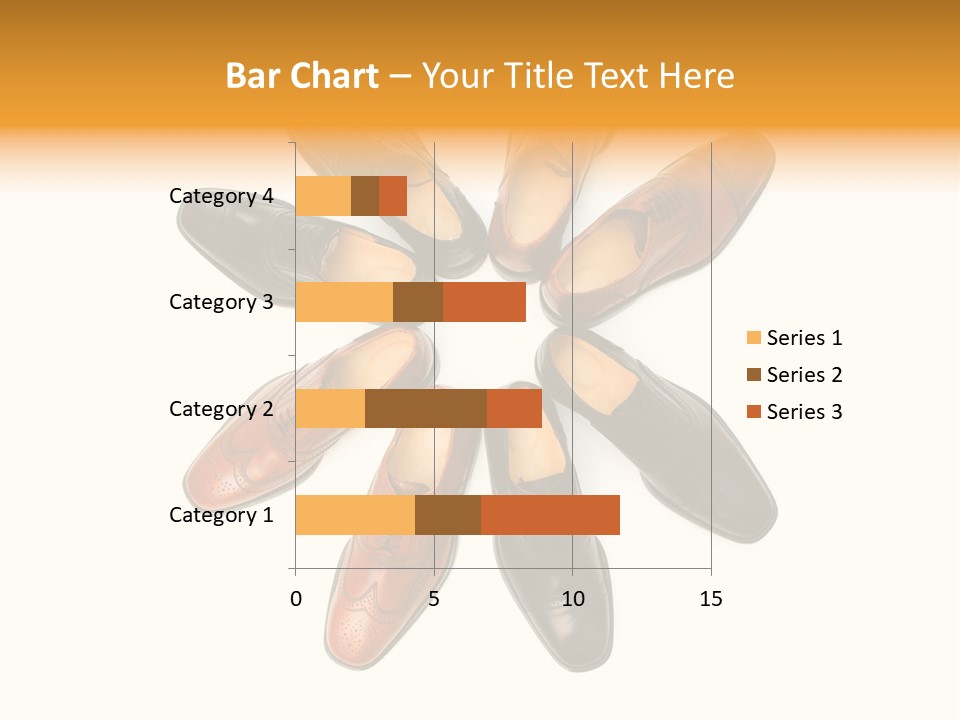 Bar Chart – Your Title Text Here

Category 4
Category 3
Category 2
Category 1

0 5 10 15

Series 1
Series 2
Series 3